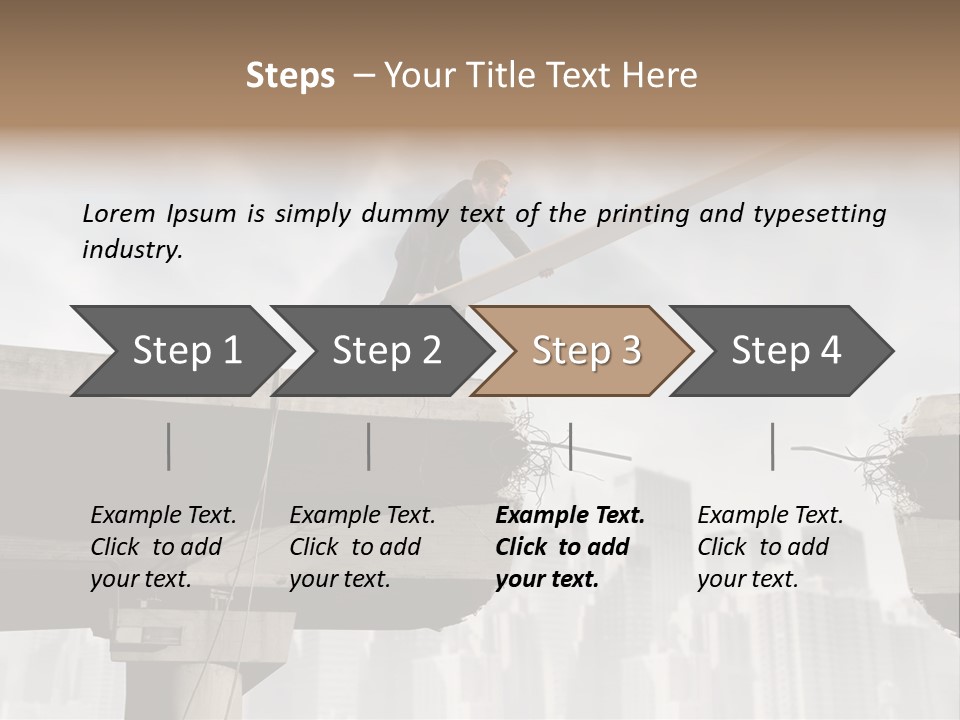 Steps – Your Title Text Here

Lorem Ipsum is simply dummy text of the printing and typesetting industry.

Step 1

Step 2

Step 3

Step 4

Example Text. Click to add your text.

Example Text. Click to add your text.

Example Text. Click to add your text.

Example Text. Click to add your text.